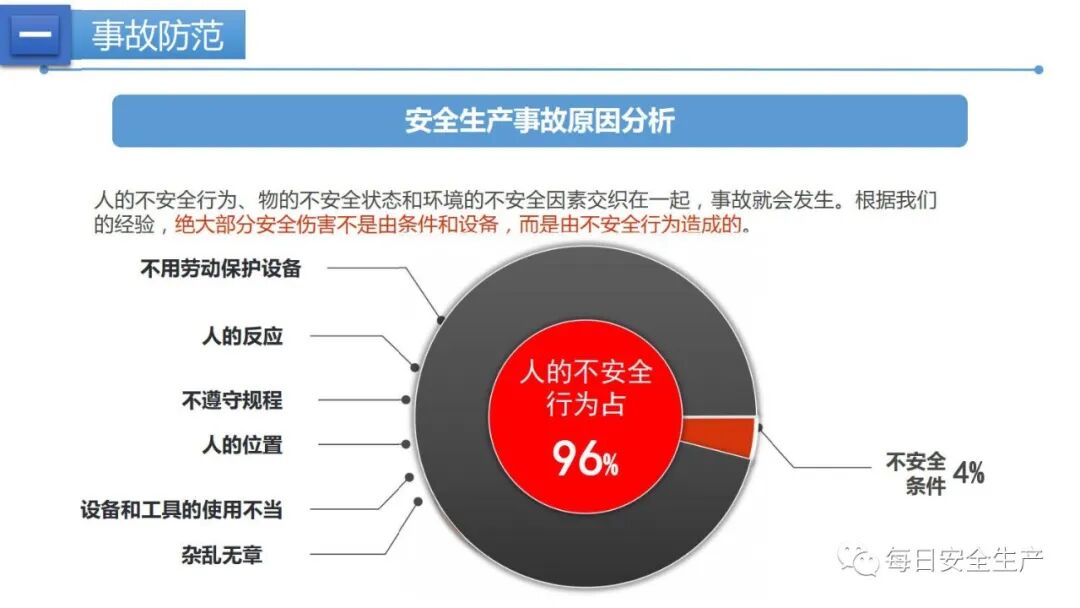 一 事故防范

安全生产事故原因分析

人的不安全行为、物的不安全状态和环境的不安全因素交织在一起，事故就会发生。根据我们的经验，绝大部分安全伤害不是由条件和设备，而是由不安全行为造成的。

不用劳动保护设备

人的反应

不遵守规程

人的位置

设备和工具的使用不当

杂乱无章

人的不安全行为占

96%

不安全条件 4%

每日安全生产